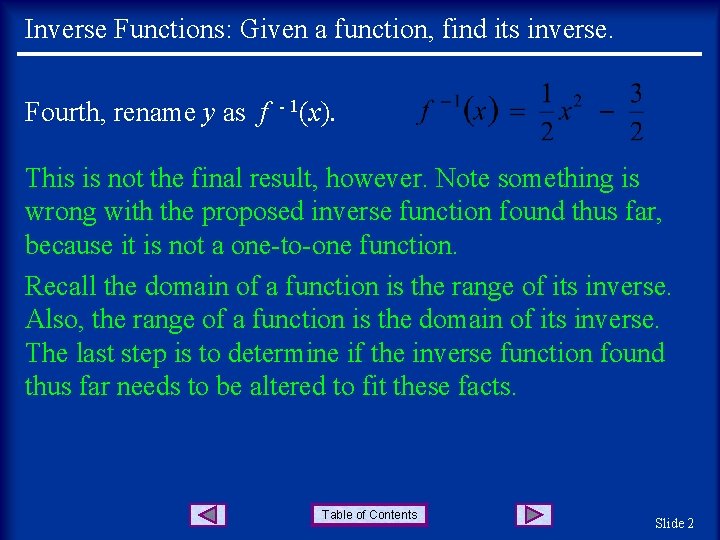 Inverse Functions: Given a function, find its inverse.

Fourth, rename $y$ as $f^{-1}(x)$.

$f^{-1}(x) = \frac{1}{2}x^2 - \frac{3}{2}$

This is not the final result, however. Note something is wrong with the proposed inverse function found thus far, because it is not a one-to-one function.

Recall the domain of a function is the range of its inverse. Also, the range of a function is the domain of its inverse. The last step is to determine if the inverse function found thus far needs to be altered to fit these facts.

Table of Contents

Slide 2